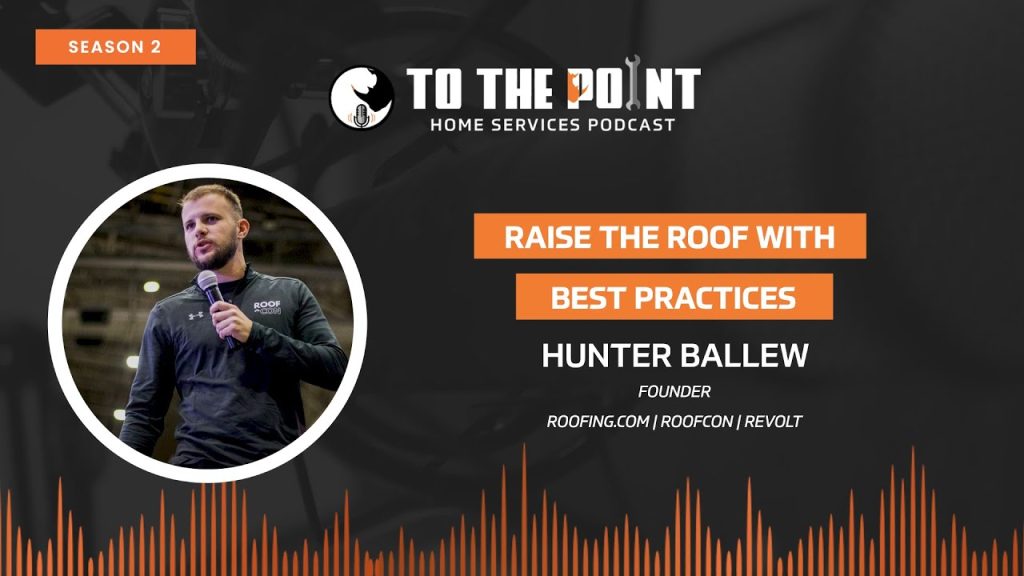 SEASON 2

TO THE POINT
HOME SERVICES PODCAST

ROOF CON

RAISE THE ROOF WITH BEST PRACTICES

HUNTER BALLEW

FOUNDER

ROOFING.COM | ROOFCON | REVOLT